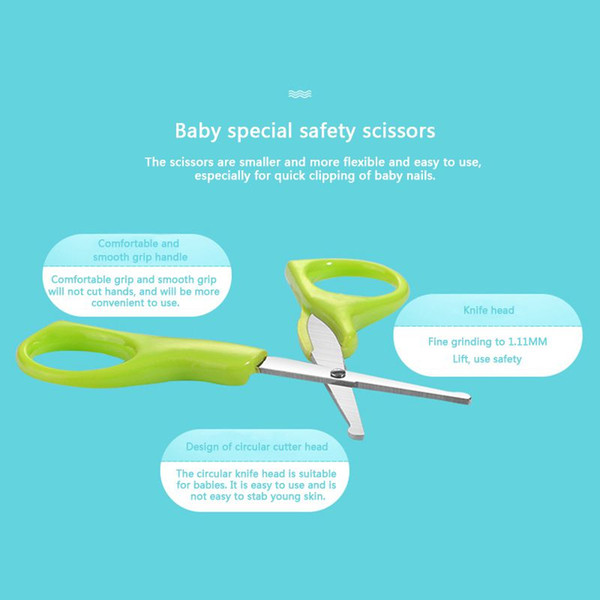 Baby special safety scissors

The scissors are smaller and more flexible and easy to use, especially for quick clipping of baby nails.

Comfortable and smooth grip handle

Comfortable grip and smooth grip will not cut hands, and will be more convenient to use.

Knife head

Fine grinding to 1.11MM
Lift, use safety

Design of circular cutter head

The circular knife head is suitable for babies. It is easy to use and is not easy to stab young skin.